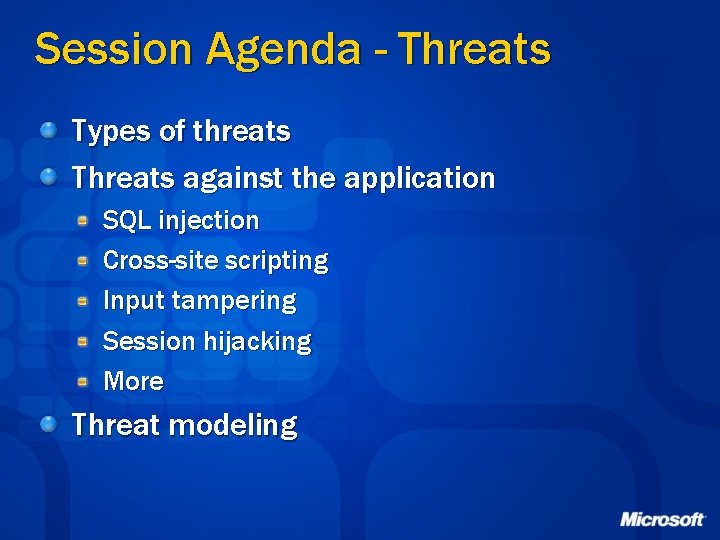 Session Agenda - Threats

Types of threats

Threats against the application

SQL injection

Cross-site scripting

Input tampering

Session hijacking

More

Threat modeling

Microsoft